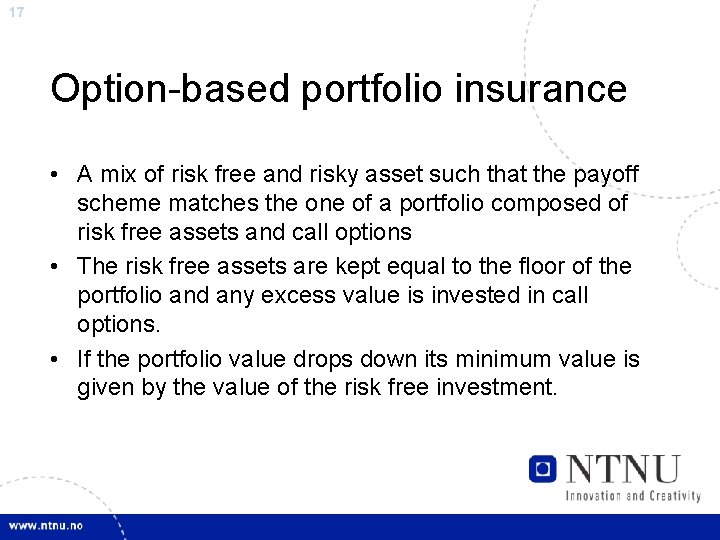 17

Option-based portfolio insurance

• A mix of risk free and risky asset such that the payoff scheme matches the one of a portfolio composed of risk free assets and call options
• The risk free assets are kept equal to the floor of the portfolio and any excess value is invested in call options.
• If the portfolio value drops down its minimum value is given by the value of the risk free investment.

NTNU
Innovation and Creativity

www.ntnu.no